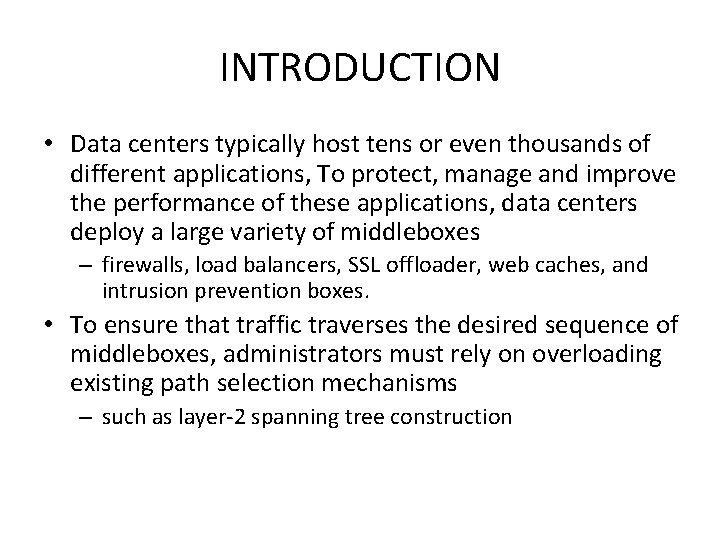 INTRODUCTION

• Data centers typically host tens or even thousands of different applications, To protect, manage and improve the performance of these applications, data centers deploy a large variety of middleboxes

– firewalls, load balancers, SSL offloader, web caches, and intrusion prevention boxes.

• To ensure that traffic traverses the desired sequence of middleboxes, administrators must rely on overloading existing path selection mechanisms

– such as layer-2 spanning tree construction